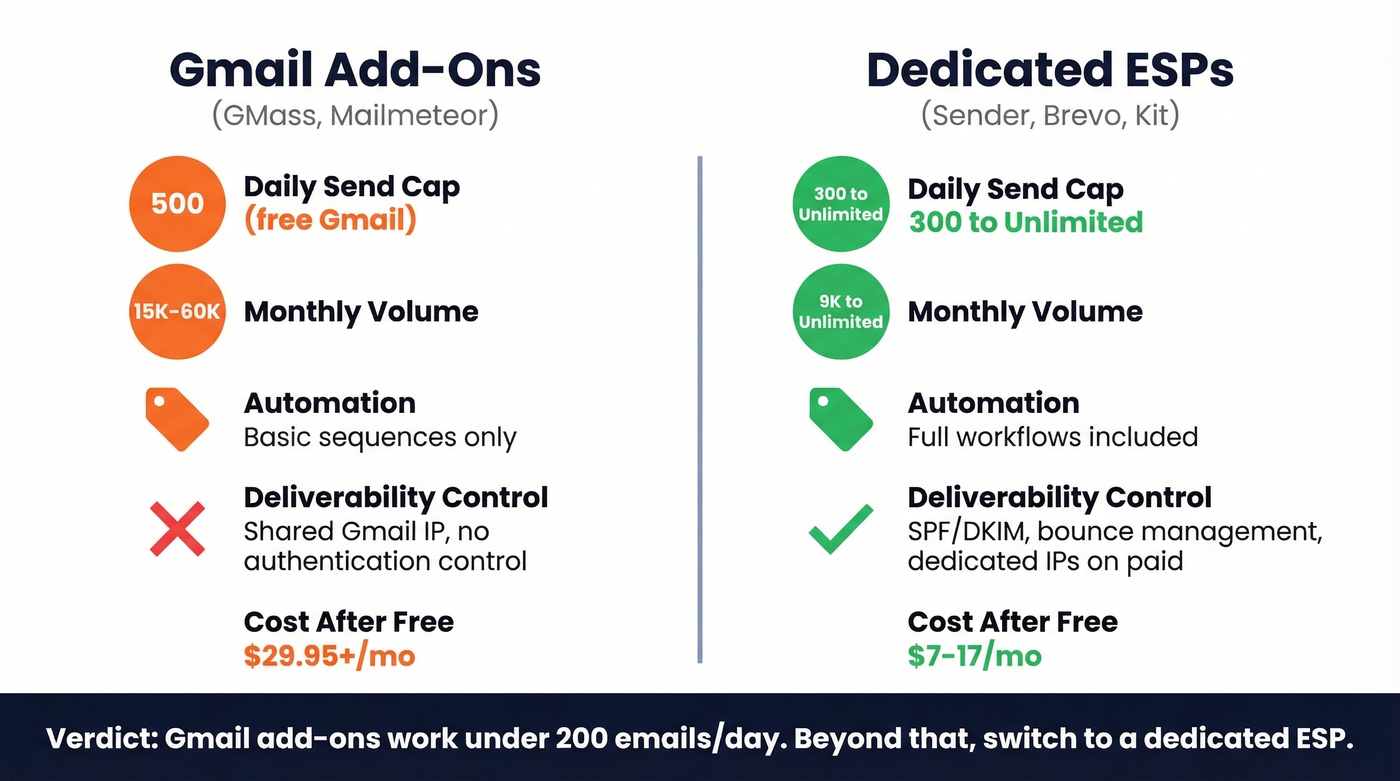 Gmail Add-Ons
(GMass, Mailmeteor)

500
Daily Send Cap
(free Gmail)

15K-60K
Monthly Volume

Automation
Basic sequences only

Deliverability Control
Shared Gmail IP, no authentication control

Cost After Free
$29.95+/mo

Dedicated ESPs
(Sender, Brevo, Kit)

300 to Unlimited
Daily Send Cap
300 to Unlimited

9K to Unlimited
Monthly Volume

Automation
Full workflows included

Deliverability Control
SPF/DKIM, bounce management, dedicated IPs on paid

Cost After Free
$7-17/mo

Verdict: Gmail add-ons work under 200 emails/day. Beyond that, switch to a dedicated ESP.